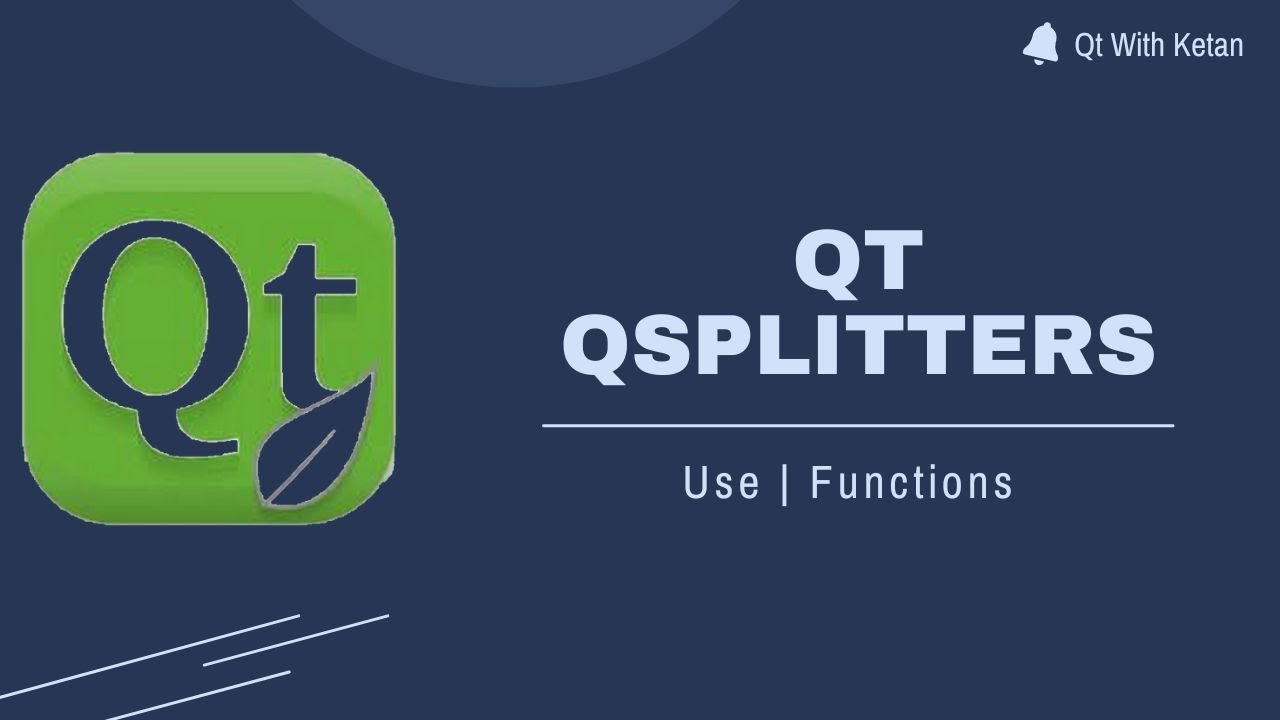 Qt With Ketan

Qt

QT
QSPLITTERS

Use | Functions